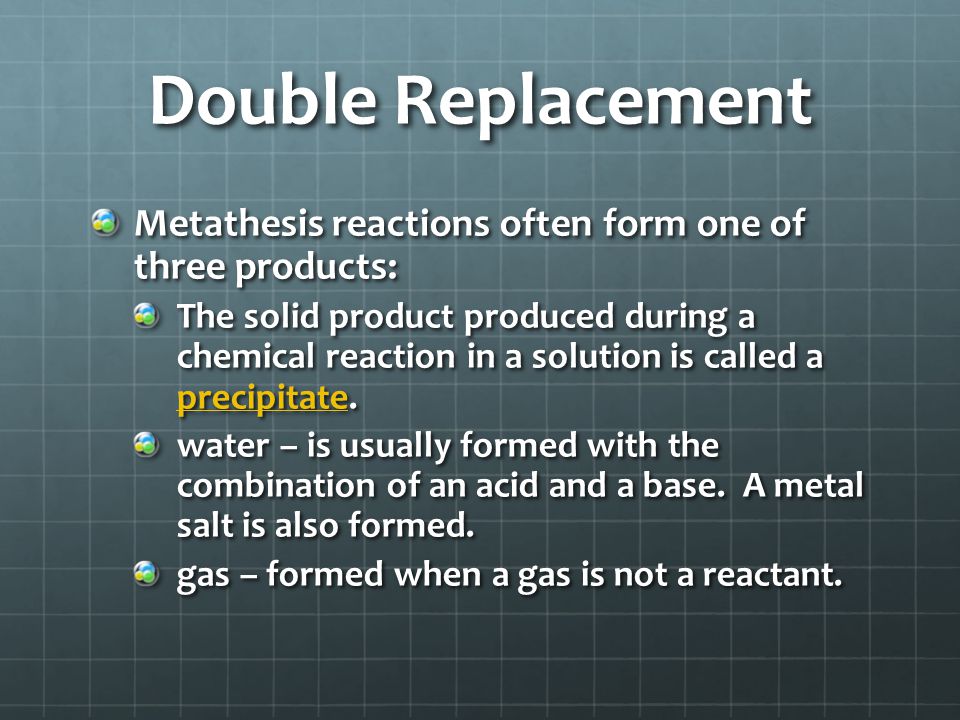 Double Replacement

Metathesis reactions often form one of three products:

The solid product produced during a chemical reaction in a solution is called a precipitate.

water – is usually formed with the combination of an acid and a base.  A metal salt is also formed.

gas – formed when a gas is not a reactant.